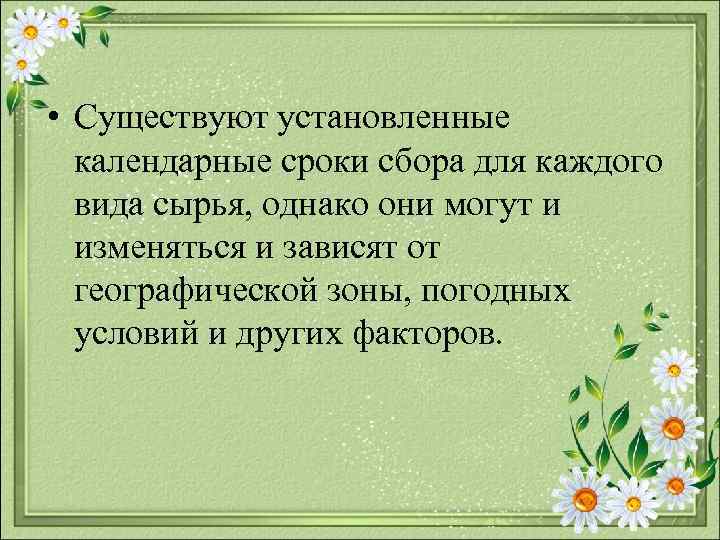 • Существуют установленные календарные сроки сбора для каждого вида сырья, однако они могут и изменяться и зависят от географической зоны, погодных условий и других факторов.